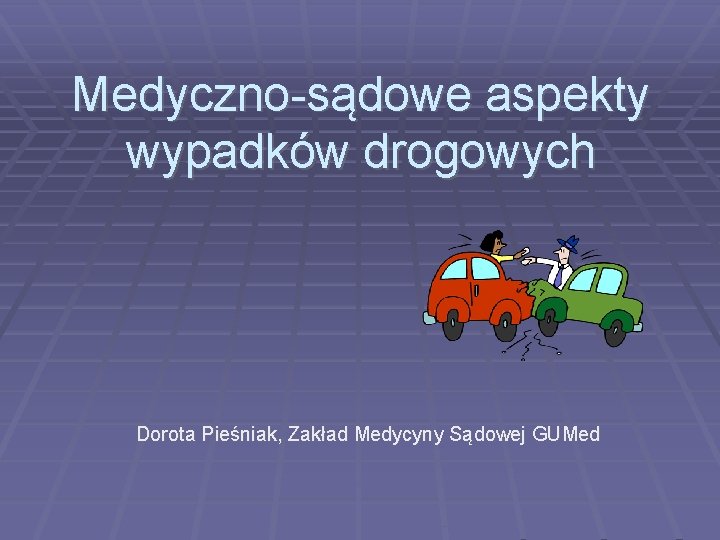 Medyczno-sądowe aspekty wypadków drogowych

Dorota Pieśniak, Zakład Medycyny Sądowej GUMed